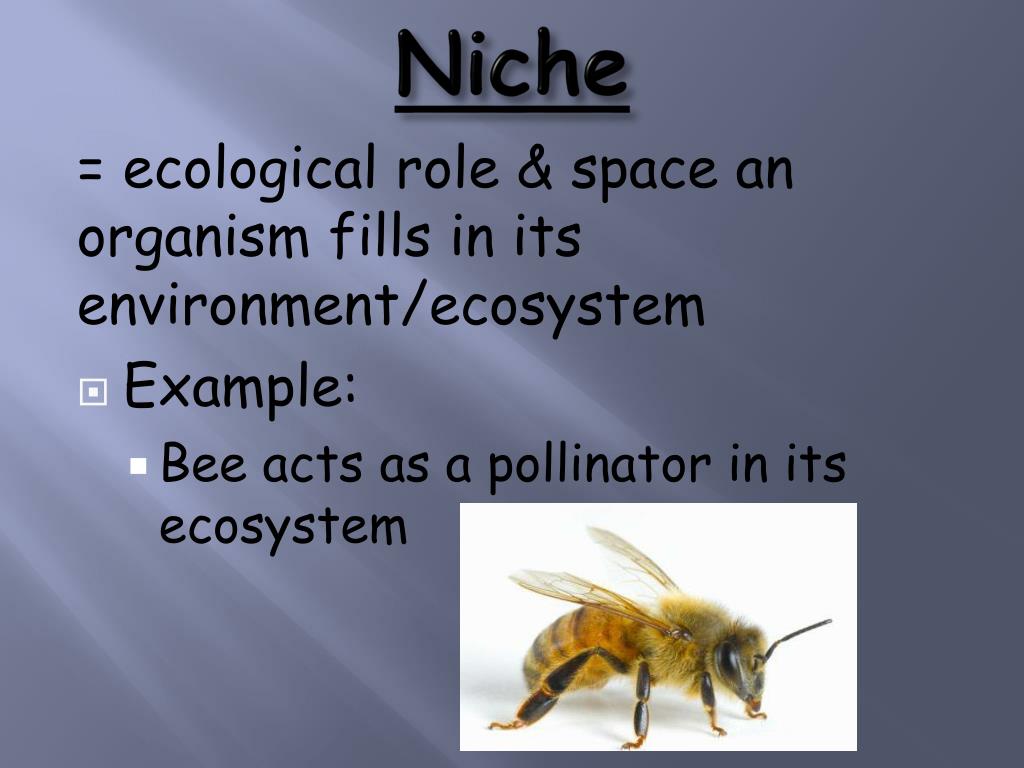 Niche

= ecological role & space an organism fills in its environment/ecosystem

Example:

Bee acts as a pollinator in its ecosystem